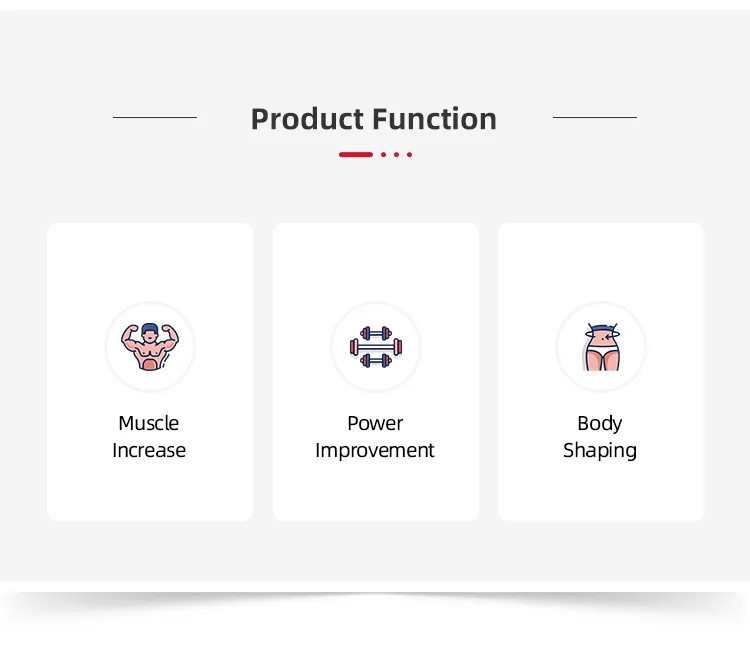 Product Function

Muscle Increase

Power Improvement

Body Shaping